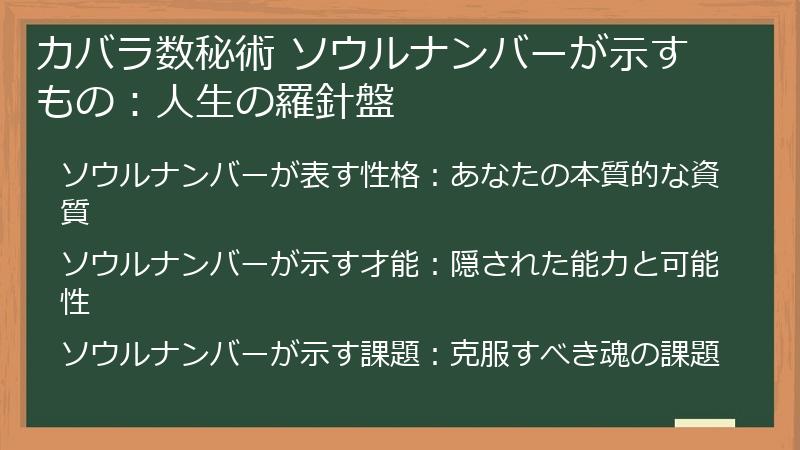 カバラ数秘術 ソウルナンバーが示すもの：人生の羅針盤

ソウルナンバーが表す性格：あなたの本質的な資質

ソウルナンバーが示す才能：隠された能力と可能性

ソウルナンバーが示す課題：克服すべき魂の課題